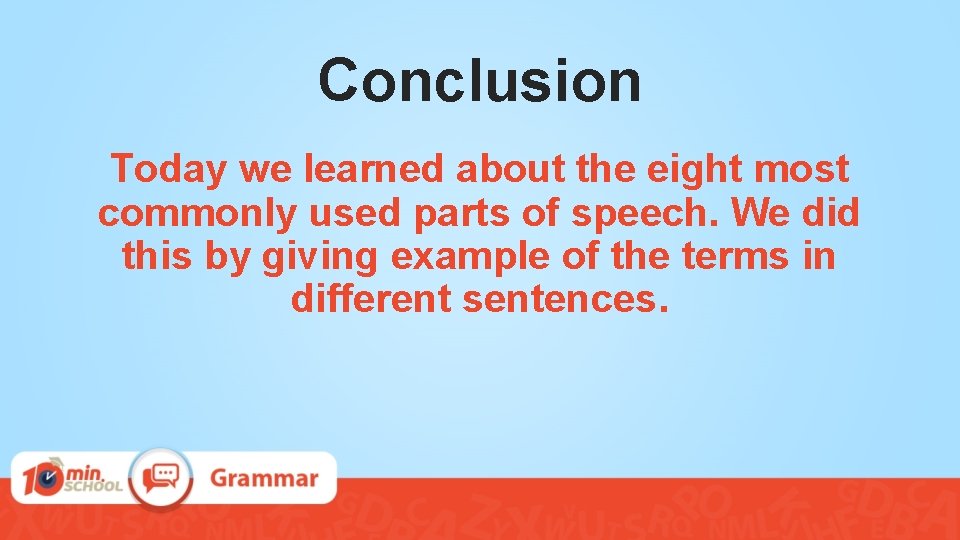 Conclusion

Today we learned about the eight most commonly used parts of speech. We did this by giving example of the terms in different sentences.

10 min. SCHOOL

Grammar